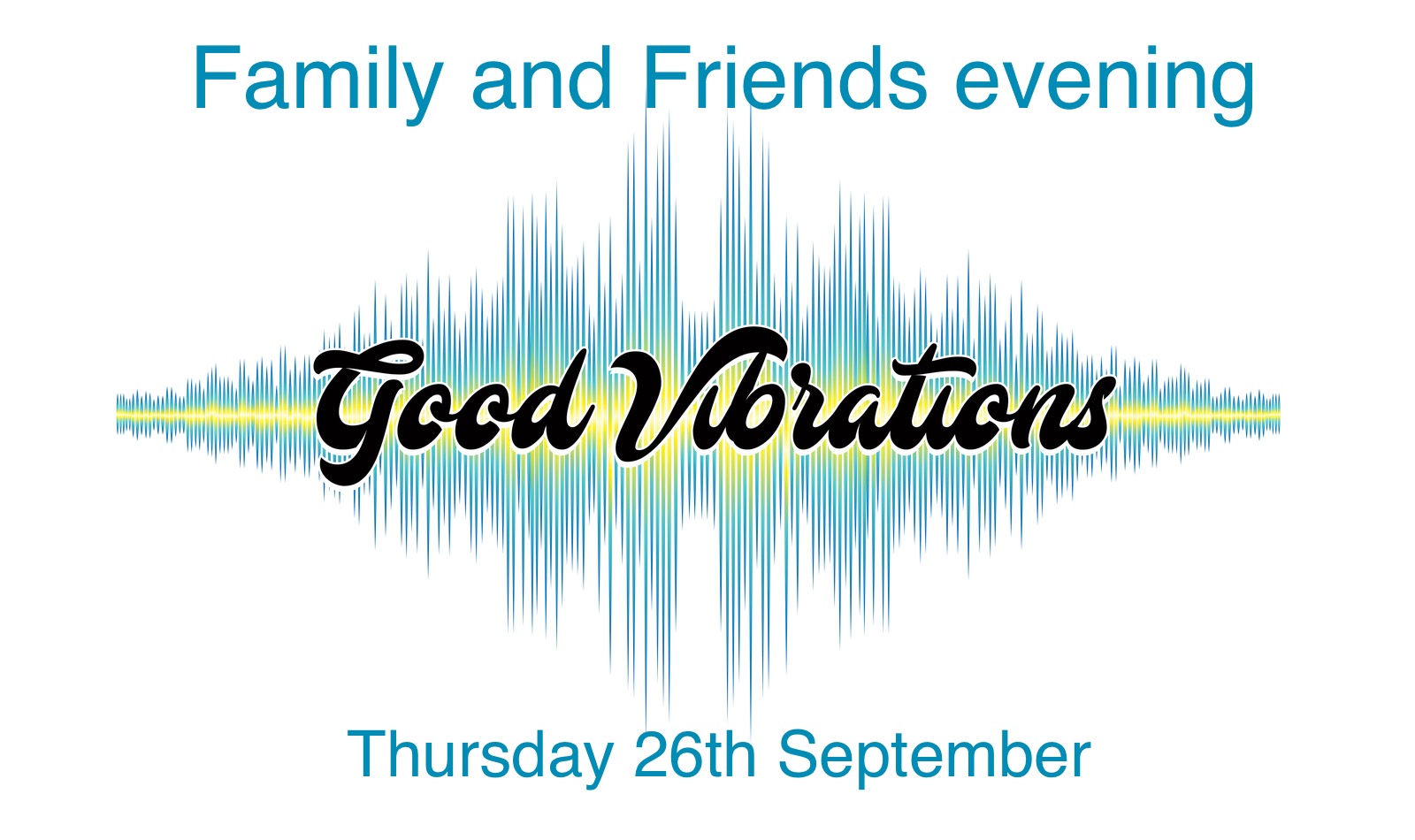 Family and Friends evening

Good Vibrations

Thursday 26th September